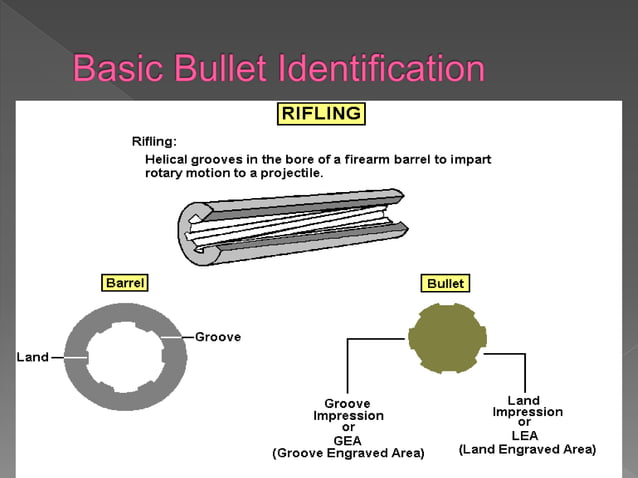 Basic Bullet Identification

RIFLING

Rifling:
Helical grooves in the bore of a firearm barrel to impart rotary motion to a projectile.

Barrel

Groove

Land

Bullet

Groove Impression or GEA (Groove Engraved Area)

Land Impression or LEA (Land Engraved Area)